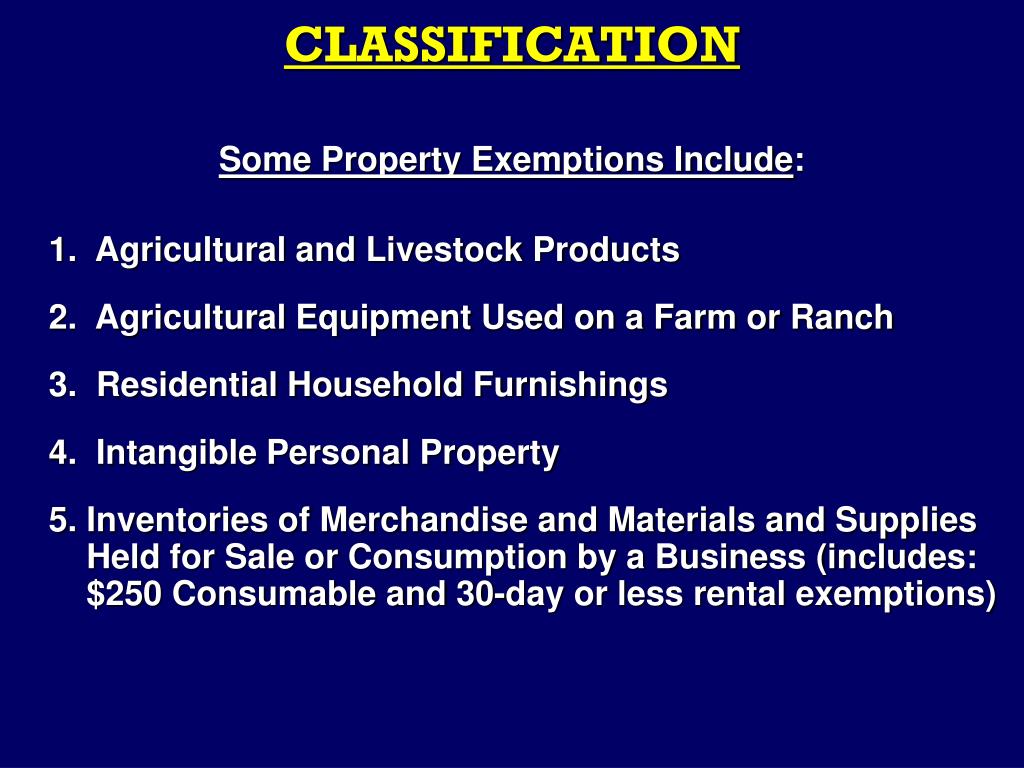 CLASSIFICATION

Some Property Exemptions Include:

1. Agricultural and Livestock Products

2. Agricultural Equipment Used on a Farm or Ranch

3. Residential Household Furnishings

4. Intangible Personal Property

5. Inventories of Merchandise and Materials and Supplies Held for Sale or Consumption by a Business (includes: \$250 Consumable and 30-day or less rental exemptions)